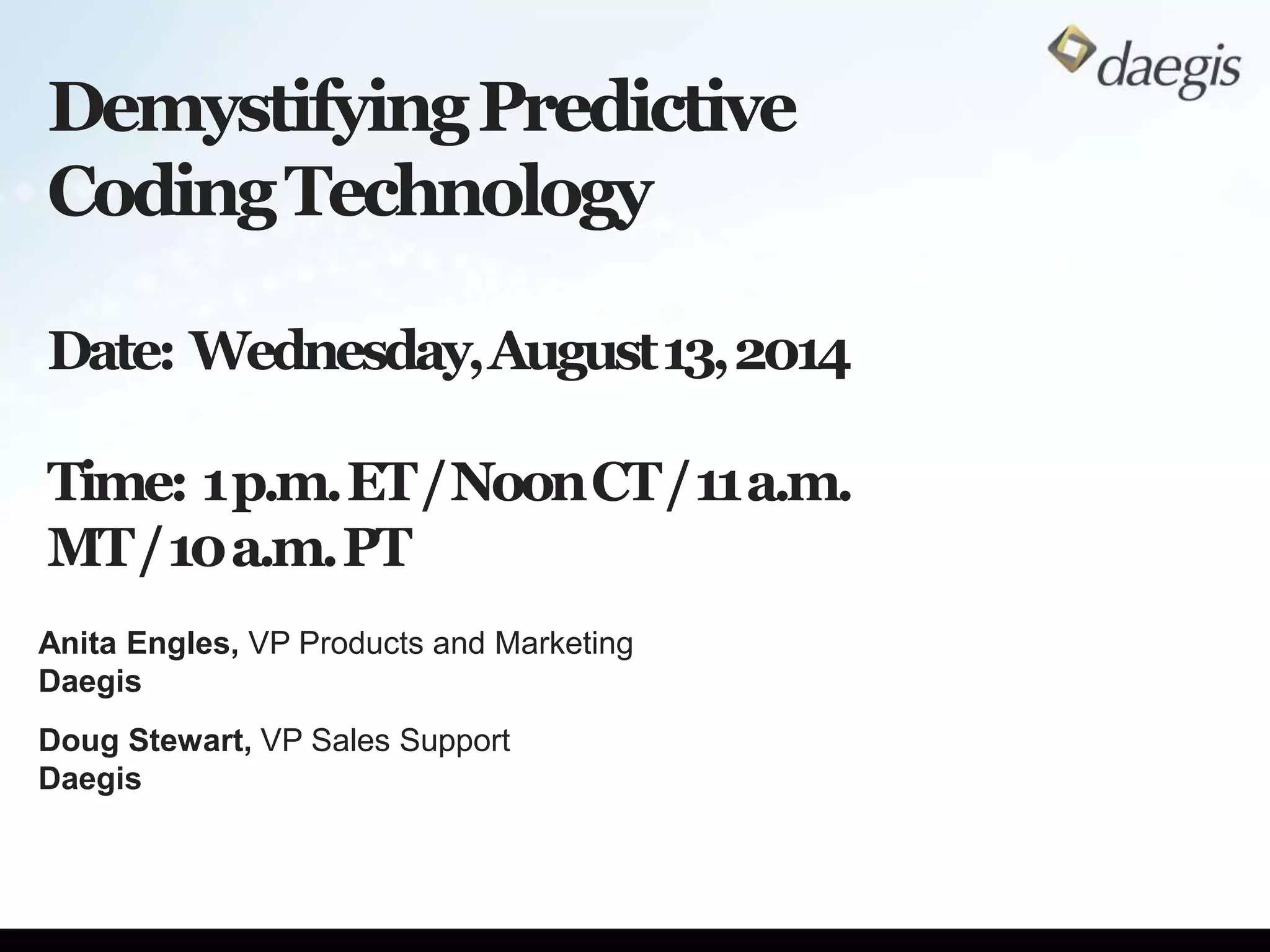 daegis

Demystifying Predictive Coding Technology

Date: Wednesday, August 13, 2014

Time: 1 p.m. ET / Noon CT / 11 a.m. MT / 10 a.m. PT

Anita Engles, VP Products and Marketing
Daegis

Doug Stewart, VP Sales Support
Daegis